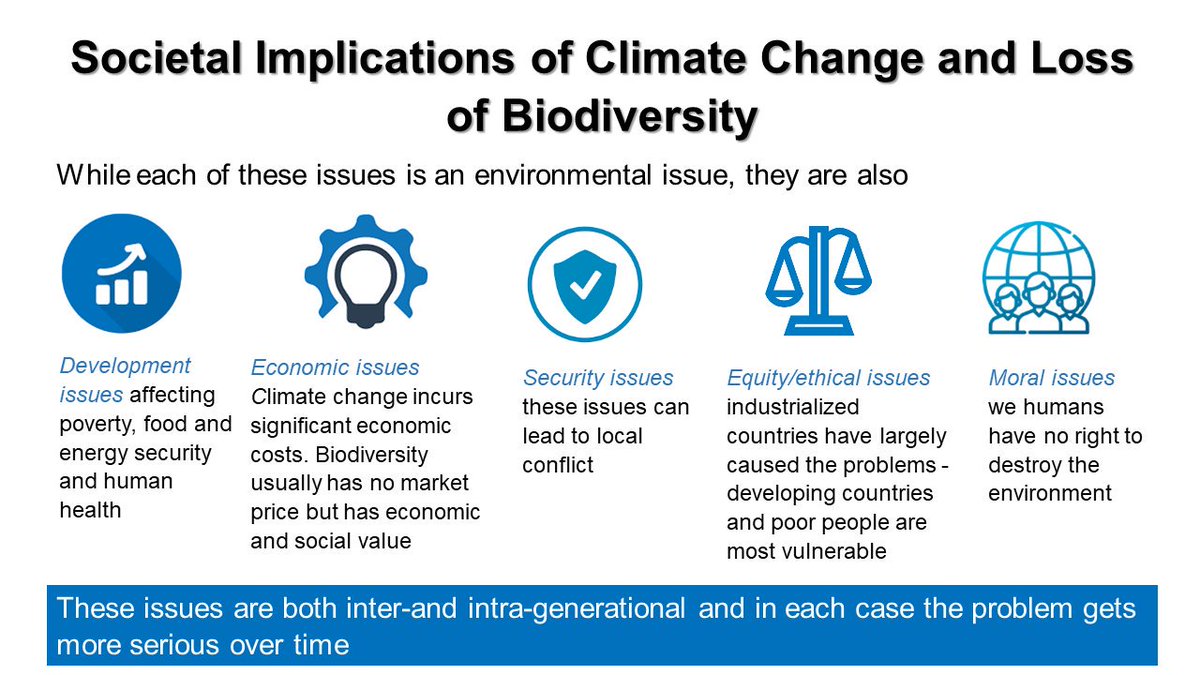 Societal Implications of Climate Change and Loss of Biodiversity

While each of these issues is an environmental issue, they are also

Development issues affecting poverty, food and energy security and human health

Economic issues
Climate change incurs significant economic costs. Biodiversity usually has no market price but has economic and social value

Security issues
these issues can lead to local conflict

Equity/ethical issues
industrialized countries have largely caused the problems - developing countries and poor people are most vulnerable

Moral issues
we humans have no right to destroy the environment

These issues are both inter-and intra-generational and in each case the problem gets more serious over time